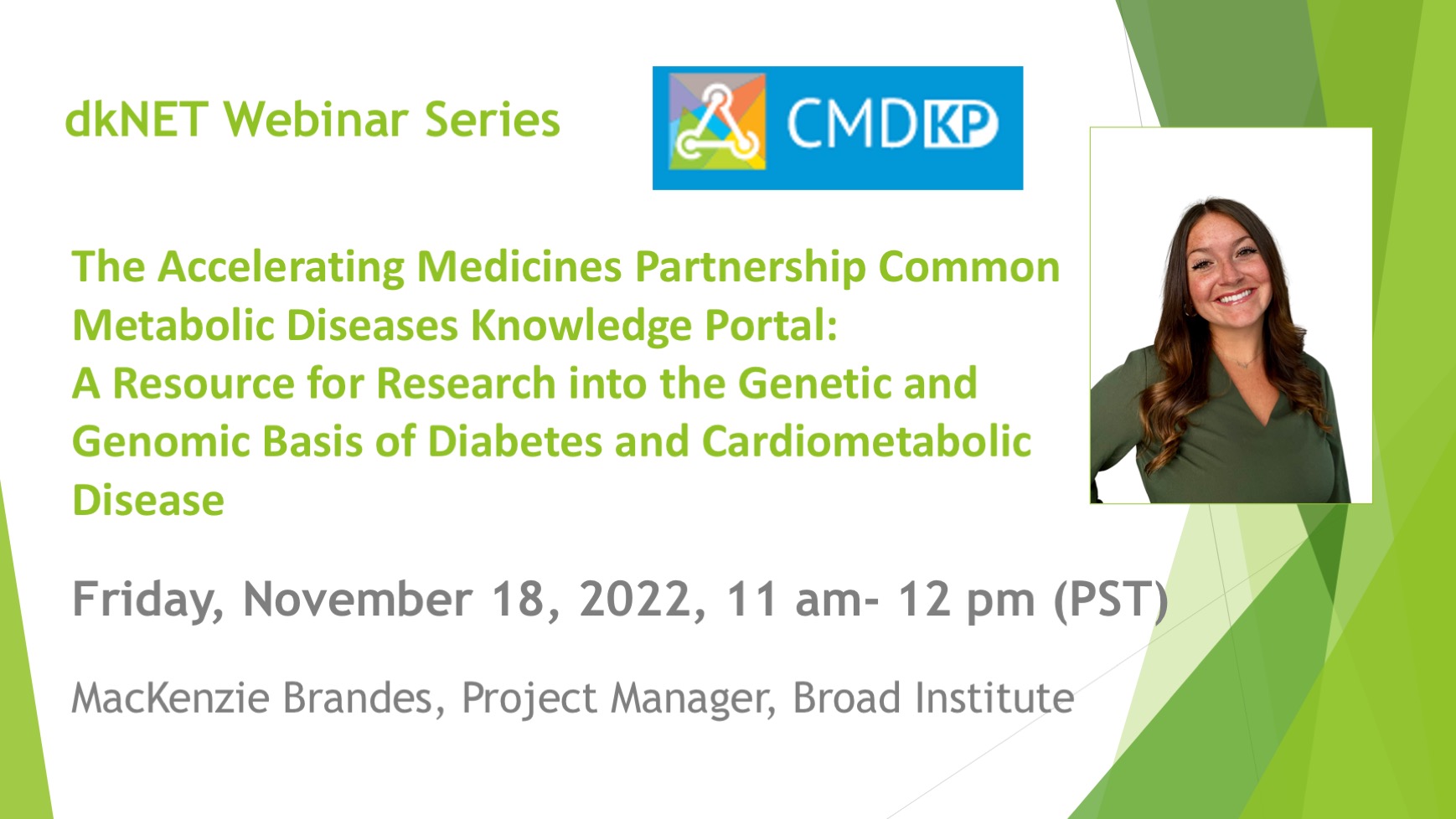 dkNET Webinar Series

CMDKP

The Accelerating Medicines Partnership Common Metabolic Diseases Knowledge Portal: A Resource for Research into the Genetic and Genomic Basis of Diabetes and Cardiometabolic Disease

Friday, November 18, 2022, 11 am- 12 pm (PST)

MacKenzie Brandes, Project Manager, Broad Institute